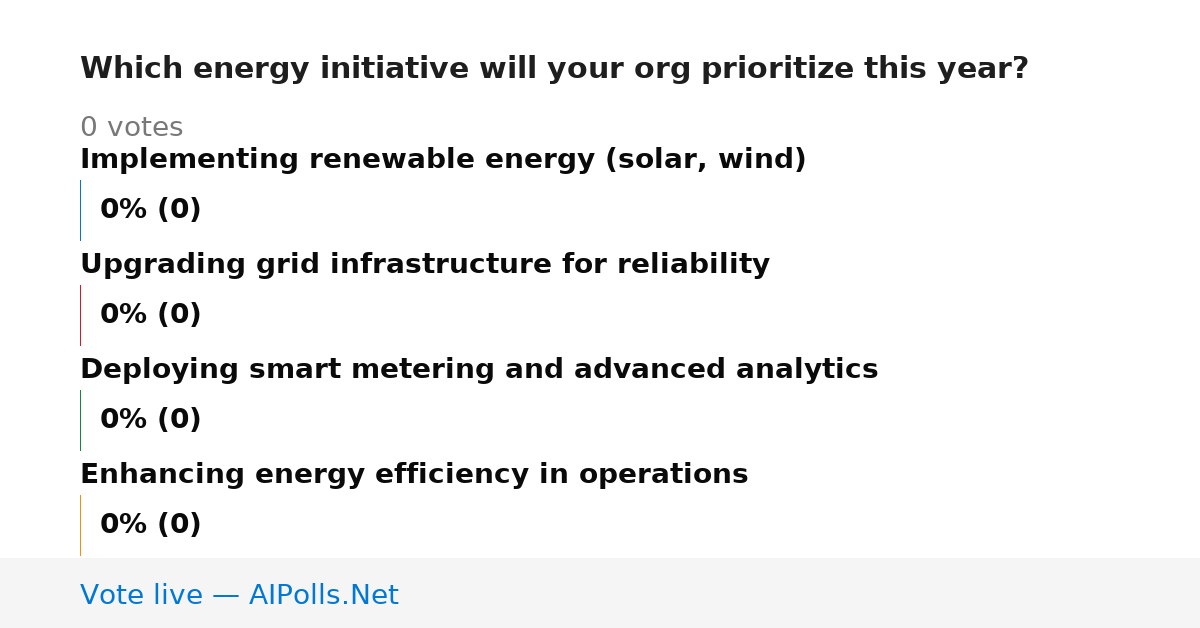 Which energy initiative will your org prioritize this year?

0 votes

Implementing renewable energy (solar, wind)

0% (0)

Upgrading grid infrastructure for reliability

0% (0)

Deploying smart metering and advanced analytics

0% (0)

Enhancing energy efficiency in operations

0% (0)

Vote live — AIPolls.Net